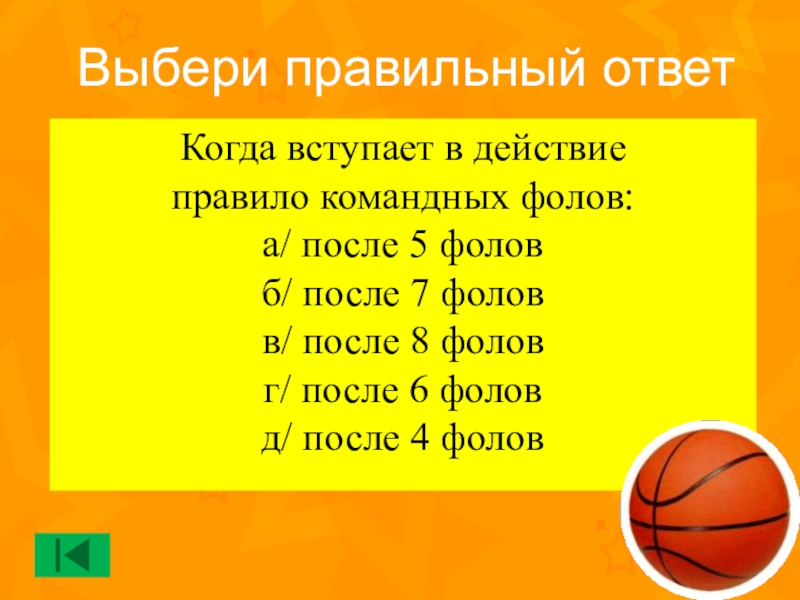 Выбери правильный ответ

Когда вступает в действие правило командных фолов:
а/ после 5 фолов
б/ после 7 фолов
в/ после 8 фолов
г/ после 6 фолов
д/ после 4 фолов